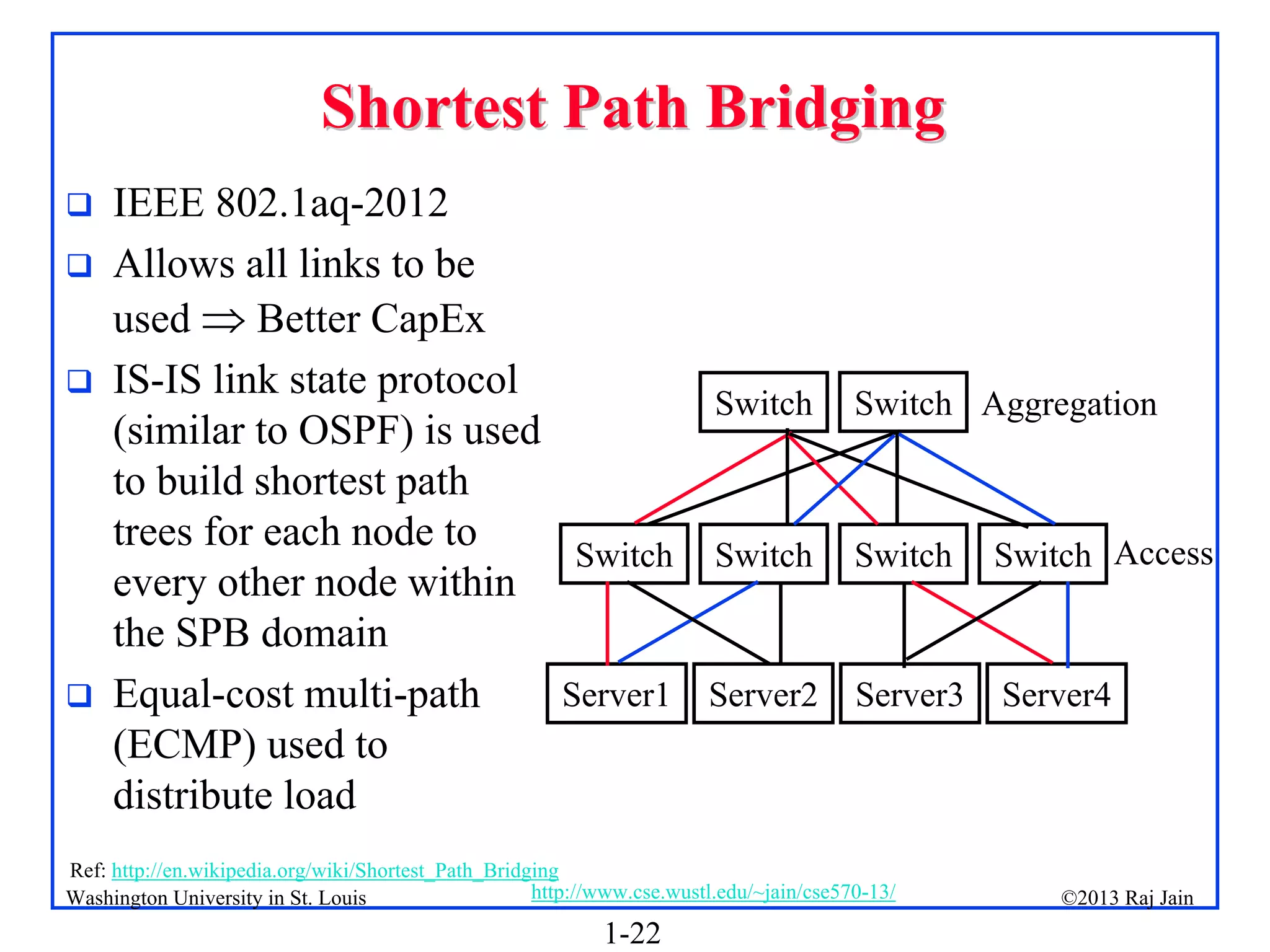 Shortest Path Bridging

❑ IEEE 802.1aq-2012
❑ Allows all links to be used $\Rightarrow$ Better CapEx
❑ IS-IS link state protocol (similar to OSPF) is used to build shortest path trees for each node to every other node within the SPB domain
❑ Equal-cost multi-path (ECMP) used to distribute load

Switch Switch Aggregation
Switch Switch Switch Switch Access
Server1 Server2 Server3 Server4

Ref: http://en.wikipedia.org/wiki/Shortest_Path_Bridging
Washington University in St. Louis http://www.cse.wustl.edu/~jain/cse570-13/ ©2013 Raj Jain
1-22